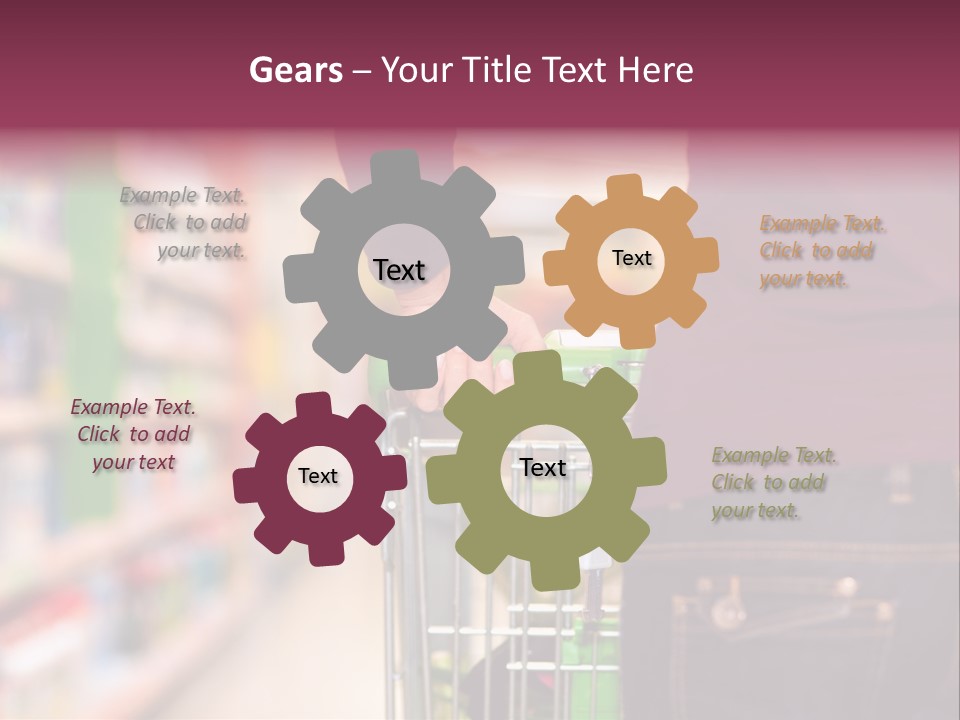 Gears – Your Title Text Here

Example Text. Click to add your text.

Text

Text

Example Text. Click to add your text.

Example Text. Click to add your text

Text

Text

Example Text. Click to add your text.